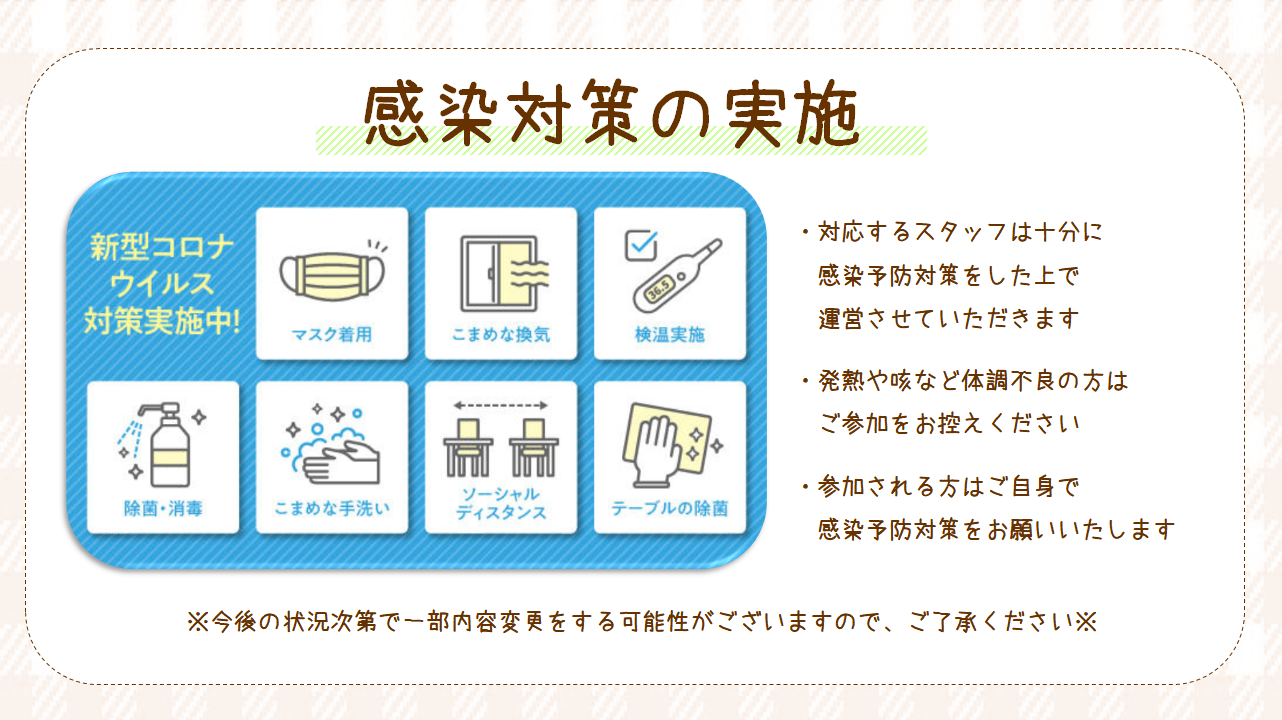 感染対策の実施

新型コロナウイルス対策実施中!

マスク着用

こまめな換気

36.5

検温実施

除菌・消毒

こまめな手洗い

ソーシャルディスタンス

テーブルの除菌

・対応するスタッフは十分に感染予防対策をした上で運営させていただきます

・発熱や咳など体調不良の方はご参加をお控えください

・参加される方はご自身で感染予防対策をお願いいたします

※今後の状況次第で一部内容変更をする可能性がございますので、ご了承ください※